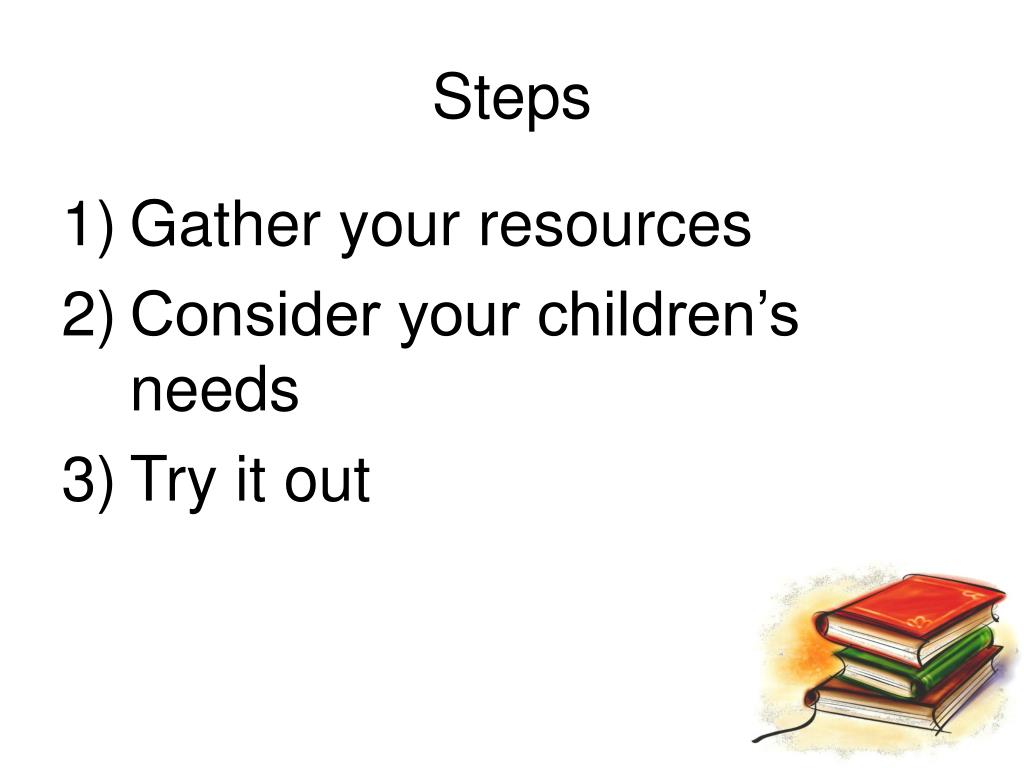 Steps

1) Gather your resources
2) Consider your children’s needs
3) Try it out